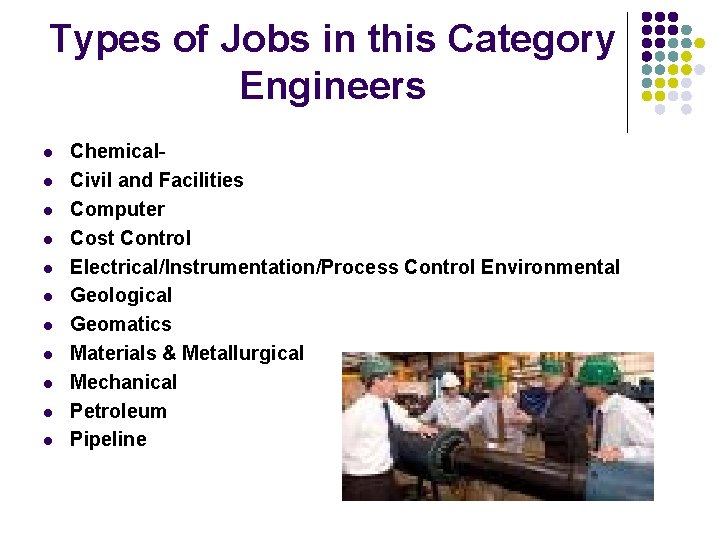 Types of Jobs in this Category
Engineers

- Chemical-
- Civil and Facilities
- Computer
- Cost Control
- Electrical/Instrumentation/Process Control Environmental
- Geological
- Geomatics
- Materials & Metallurgical
- Mechanical
- Petroleum
- Pipeline